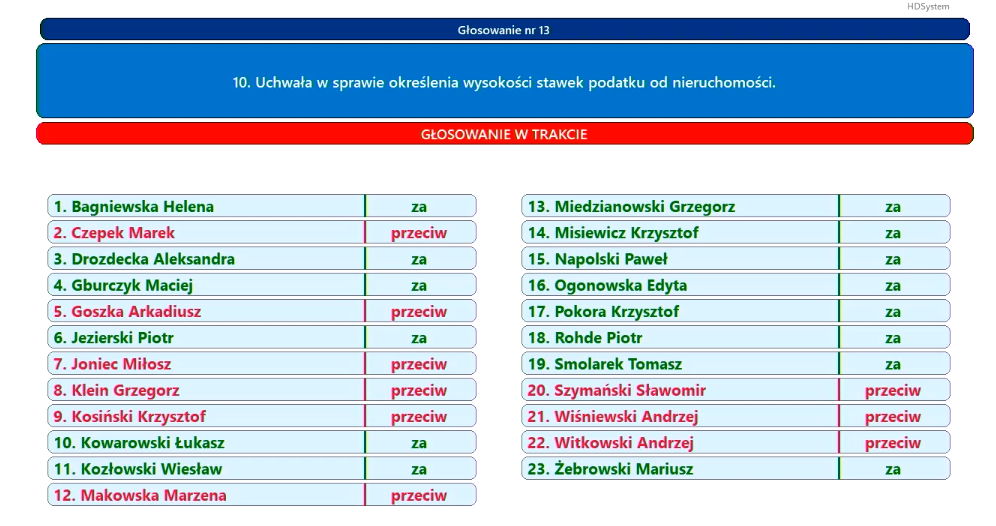 HDSystem

Głosowanie nr 13

10. Uchwała w sprawie określenia wysokości stawek podatku od nieruchomości.

GŁOSOWANIE W TRAKCIE

| | |
|---|---|
| 1. Bagniewska Helena | za |
| 2. Czepek Marek | przeciw |
| 3. Drozdecka Aleksandra | za |
| 4. Gburczyk Maciej | za |
| 5. Goszka Arkadiusz | przeciw |
| 6. Jezierski Piotr | za |
| 7. Joniec Miłosz | przeciw |
| 8. Klein Grzegorz | przeciw |
| 9. Kosiński Krzysztof | przeciw |
| 10. Kowarowski Łukasz | za |
| 11. Kozłowski Wiesław | za |
| 12. Makowska Marzena | przeciw |

| | |
|---|---|
| 13. Miedzianowski Grzegorz | za |
| 14. Misiewicz Krzysztof | za |
| 15. Napolski Paweł | za |
| 16. Ogonowska Edyta | za |
| 17. Pokora Krzysztof | za |
| 18. Rohde Piotr | za |
| 19. Smolarek Tomasz | za |
| 20. Szymański Sławomir | przeciw |
| 21. Wiśniewski Andrzej | przeciw |
| 22. Witkowski Andrzej | przeciw |
| 23. Żebrowski Mariusz | za |